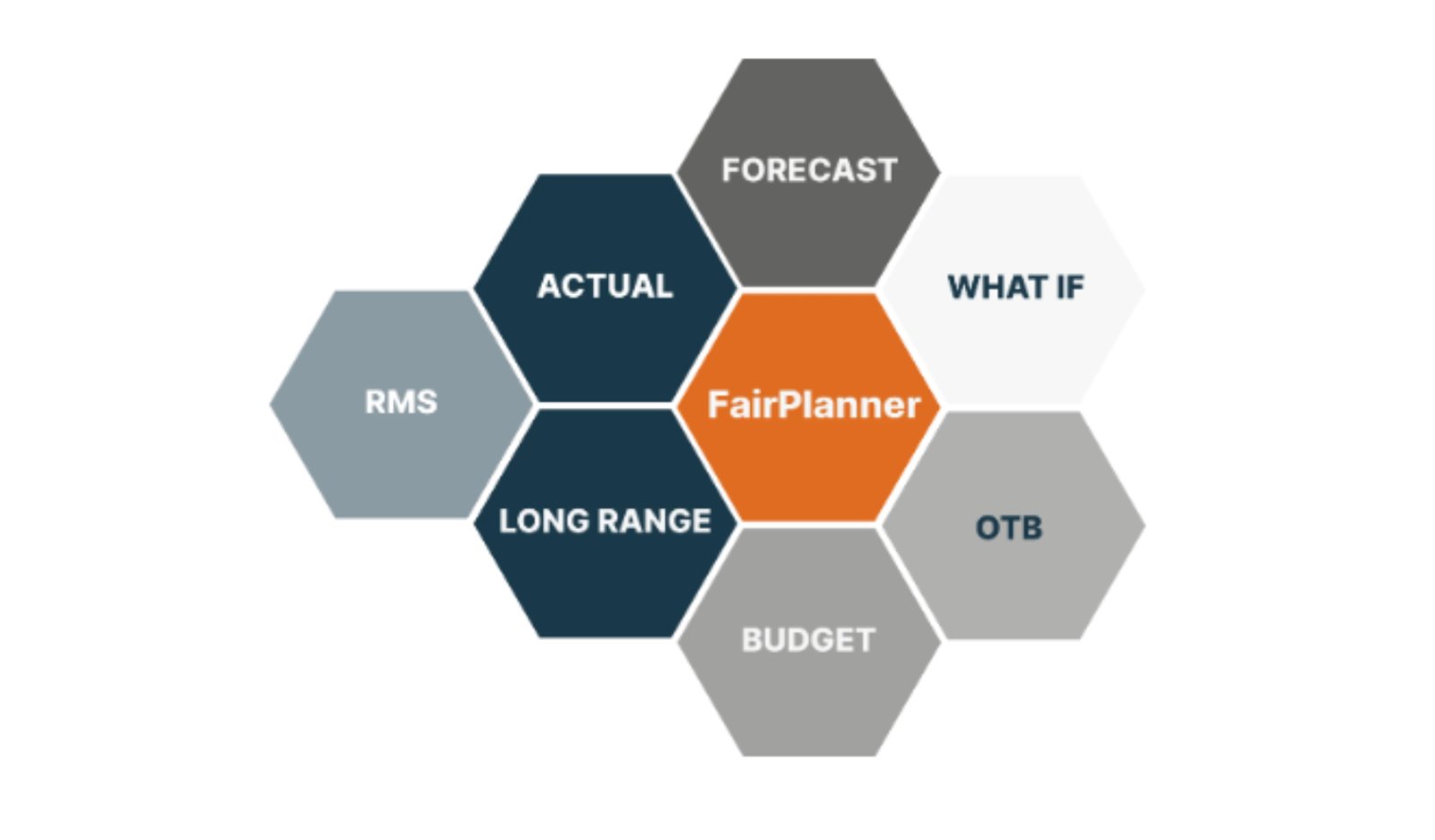 FORECAST

ACTUAL

WHAT IF

RMS

FairPlanner

LONG RANGE

OTB

BUDGET